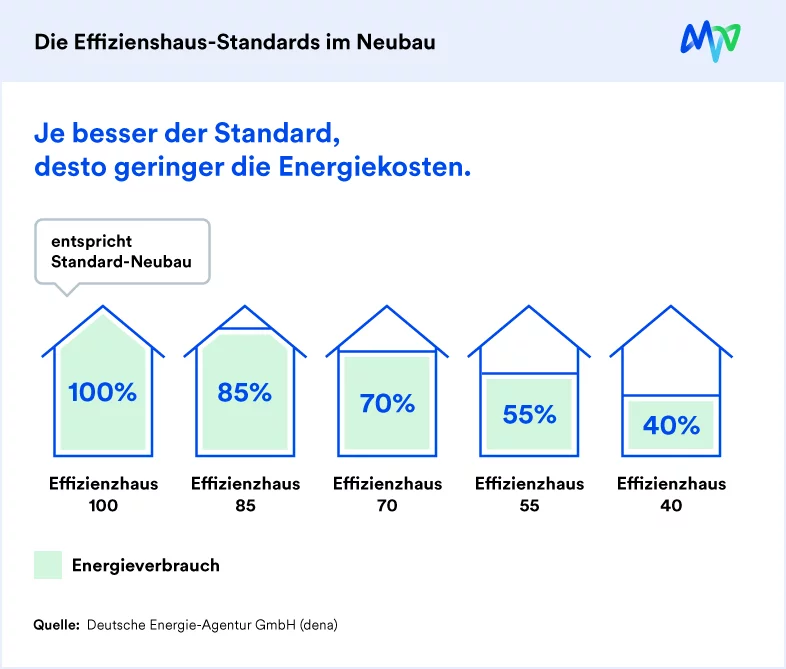 Die Effizienshaus-Standards im Neubau

Je besser der Standard, desto geringer die Energiekosten.

entspricht Standard-Neubau

100%

85%

70%

55%

40%

Effizienzhaus 100

Effizienzhaus 85

Effizienzhaus 70

Effizienzhaus 55

Effizienzhaus 40

Energieverbrauch

Quelle: Deutsche Energie-Agentur GmbH (dena)